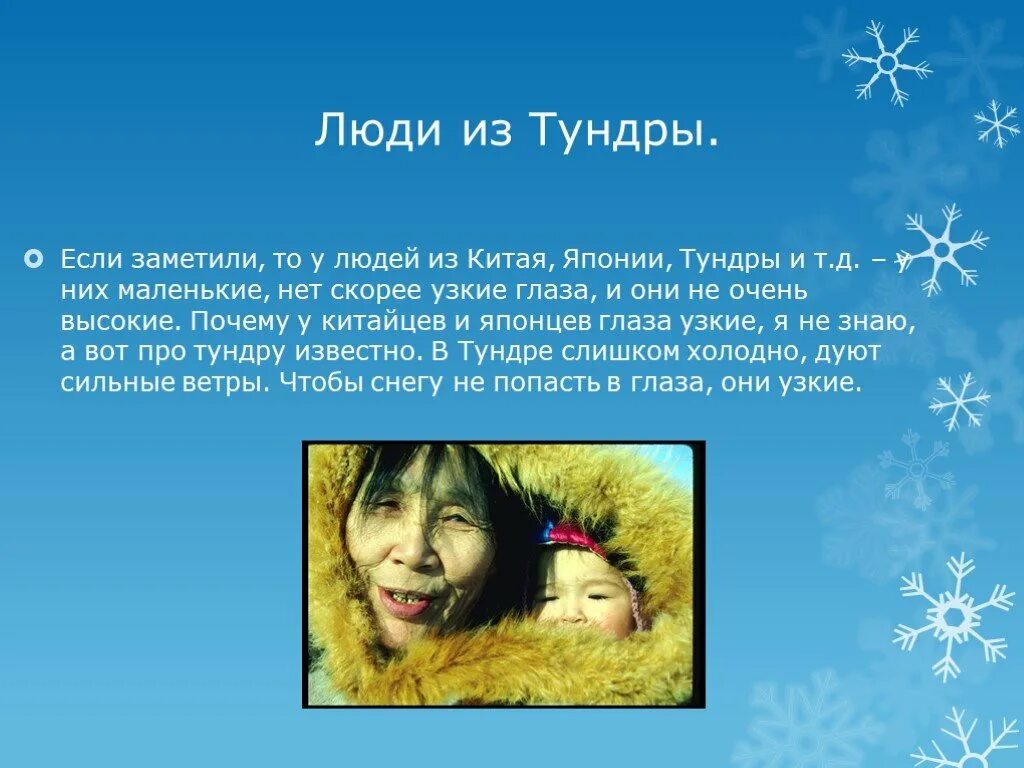 Люди из Тундры.

Если заметили, то у людей из Китая, Японии, Тундры и т.д. – у них маленькие, нет скорее узкие глаза, и они не очень высокие. Почему у китайцев и японцев глаза узкие, я не знаю, а вот про тундру известно. В Тундре слишком холодно, дуют сильные ветры. Чтобы снегу не попасть в глаза, они узкие.